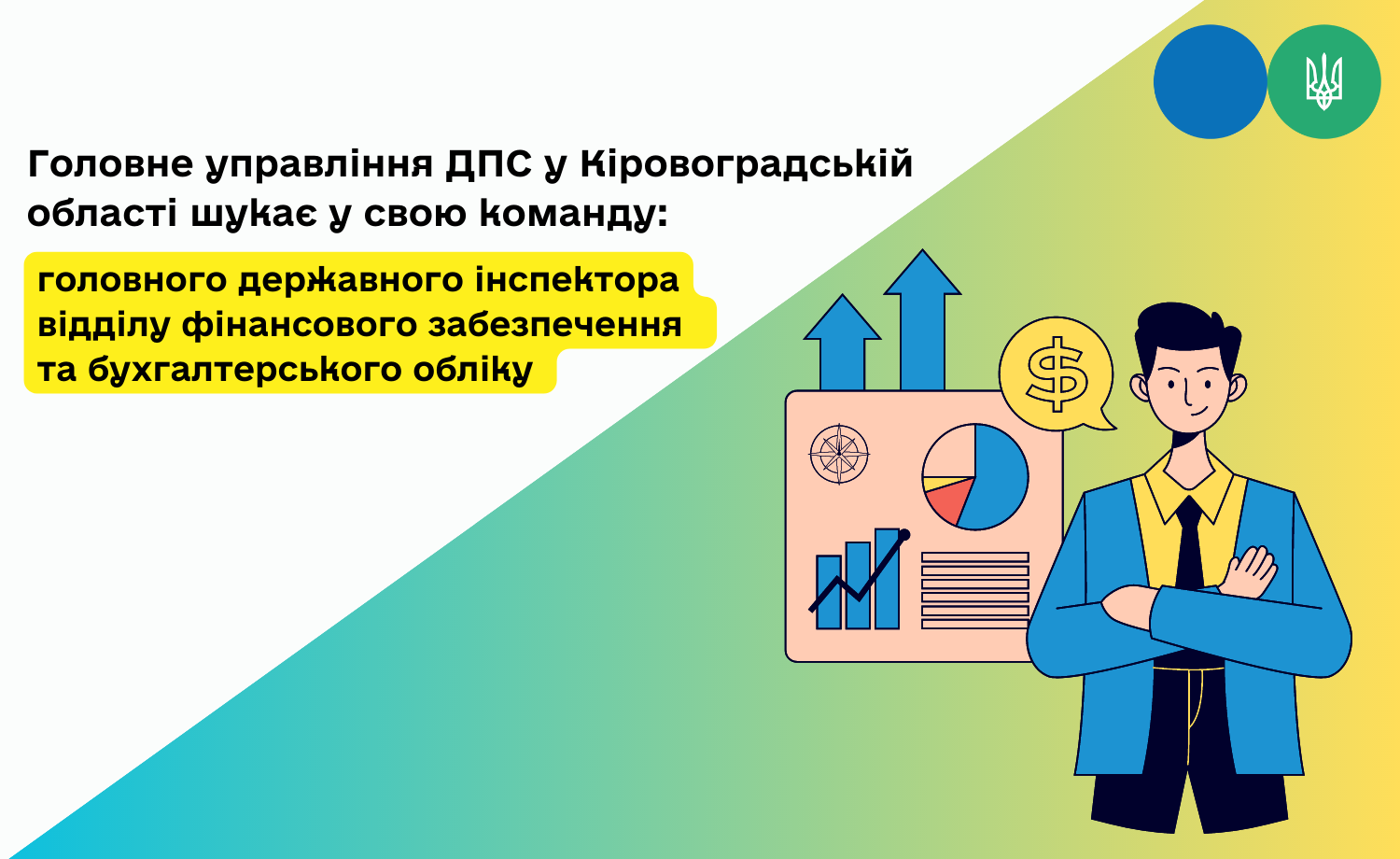 Головне управління ДПС у Кіровоградській області шукає у свою команду:

головного державного інспектора відділу фінансового забезпечення та бухгалтерського обліку

$